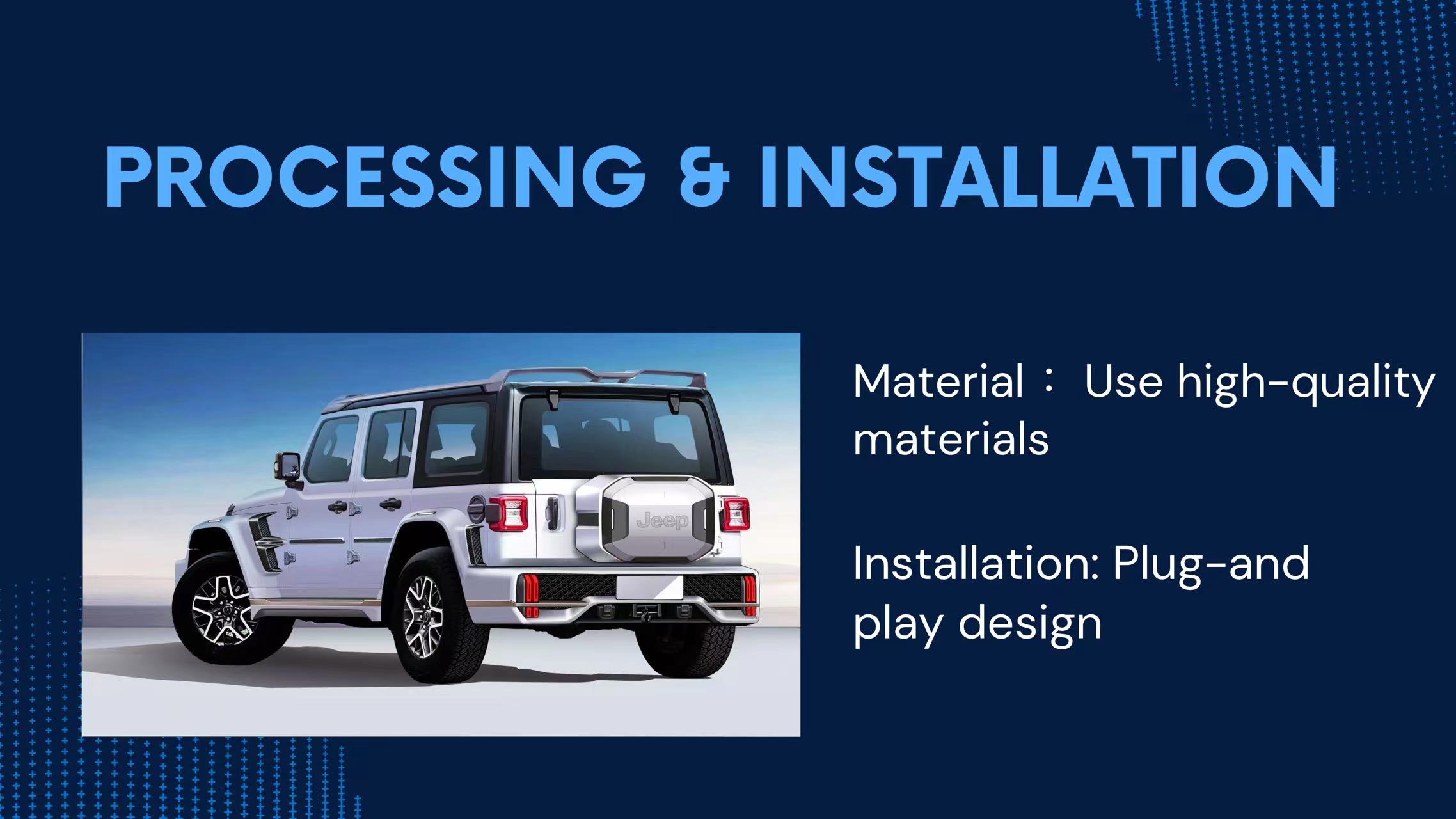 PROCESSING & INSTALLATION

Jeep

Material： Use high-quality materials

Installation: Plug-and play design